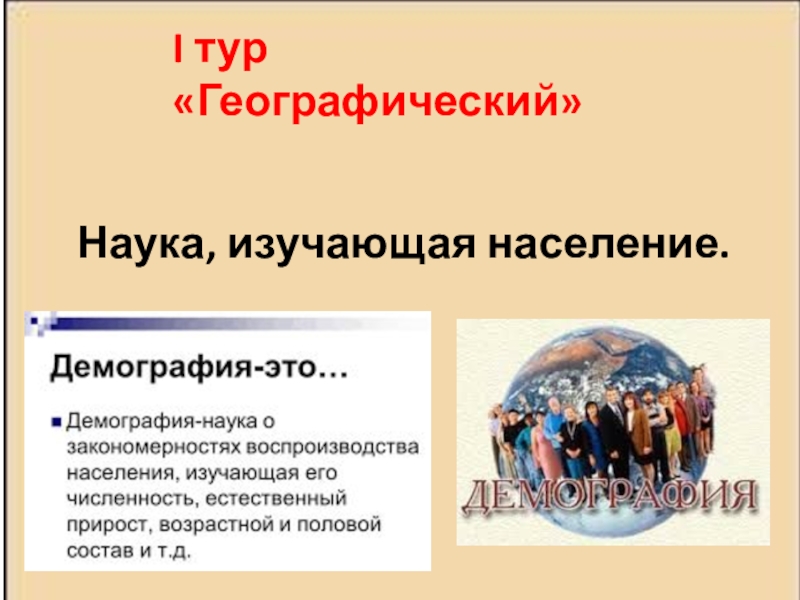 I тур
«Географический»

Наука, изучающая население.

Демография-это…

Демография-наука о закономерностях воспроизводства населения, изучающая его численность, естественный прирост, возрастной и половой состав и т.д.

ДЕМОГРАФИЯ